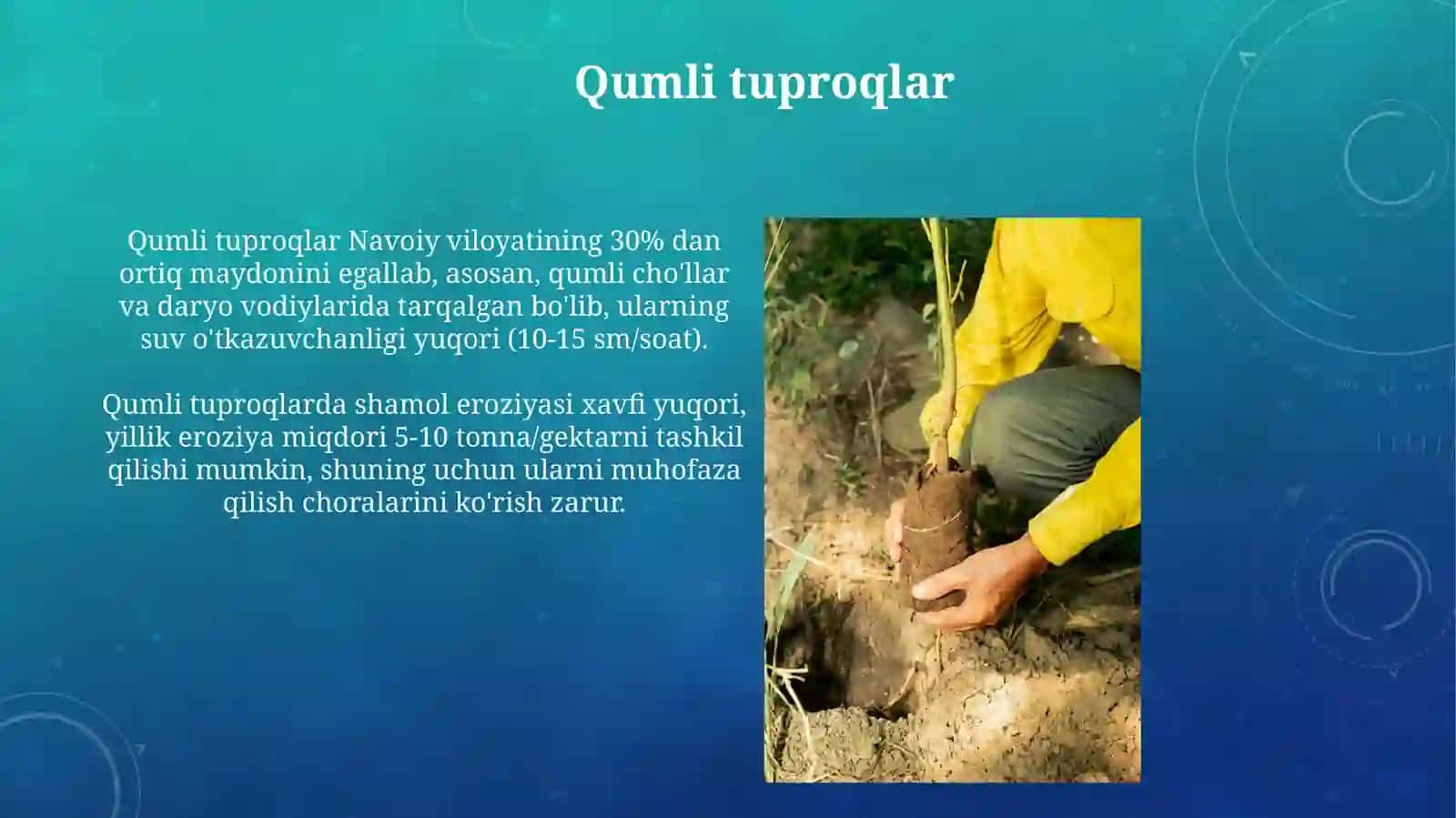 Qumli tuproqlar

Qumli tuproqlar Navoiy viloyatining 30% dan ortiq maydonini egallab, asosan, qumli cho'llar va daryo vodiylarida tarqalgan bo'lib, ularning suv o'tkazuvchanligi yuqori (10-15 sm/soat).

Qumli tuproqlarda shamol eroziyasi xavfi yuqori, yillik eroziya miqdori 5-10 tonna/gektarni tashkil qilishi mumkin, shuning uchun ularni muhofaza qilish choralarini ko'rish zarur.